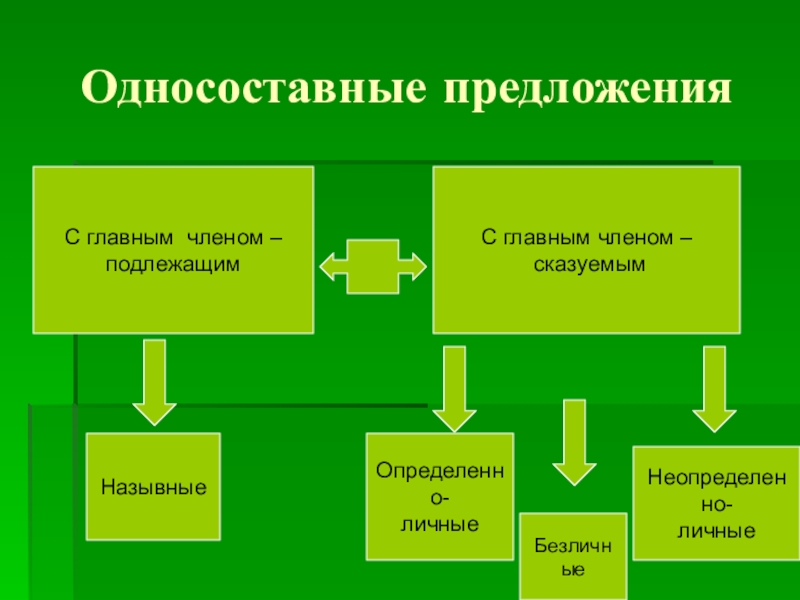 Односоставные предложения

С главным членом – подлежащим

С главным членом – сказуемым

Назывные

Определенно-личные

Безличные

Неопределенно-личные